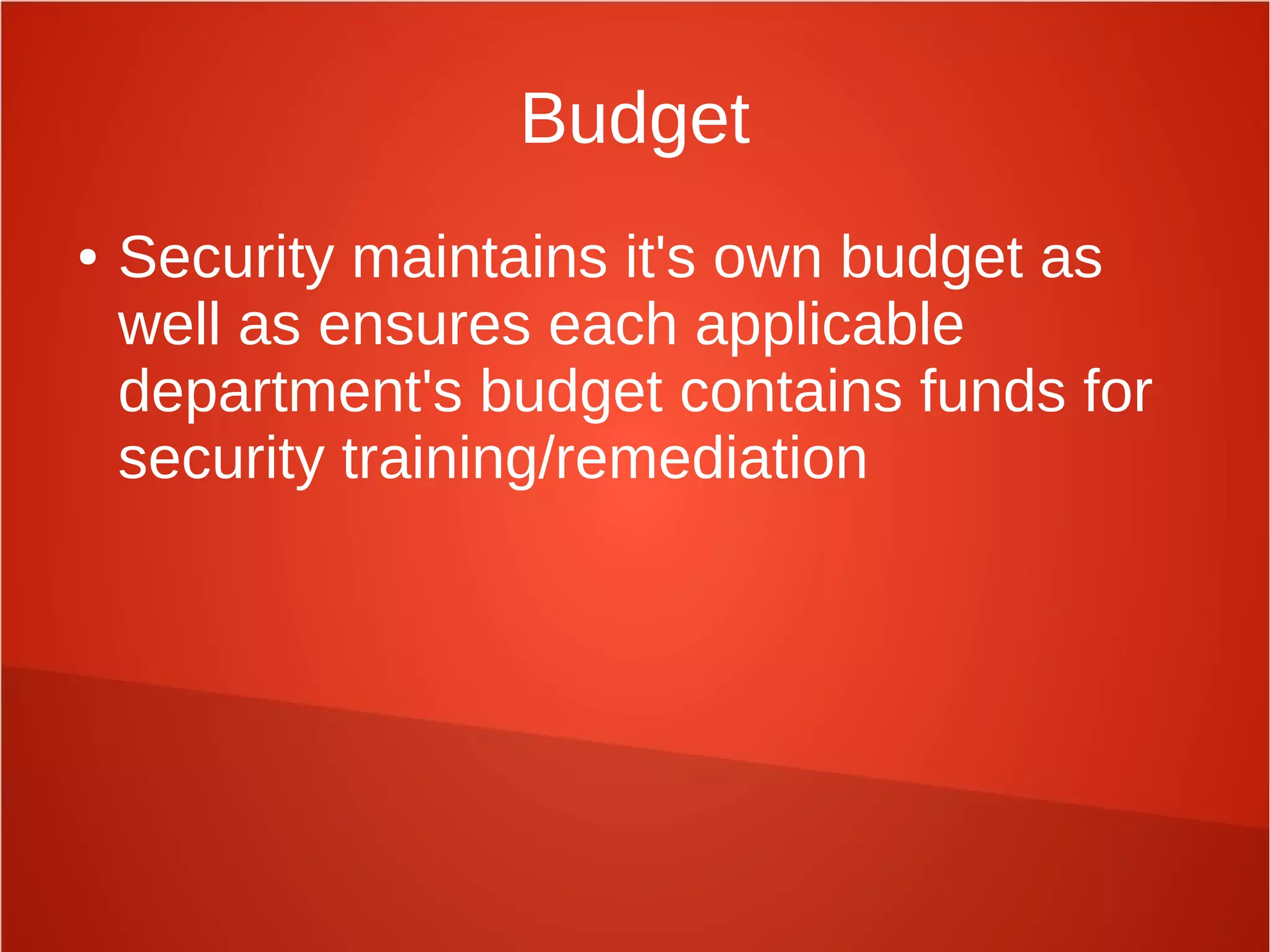 Budget

• Security maintains it's own budget as well as ensures each applicable department's budget contains funds for security training/remediation